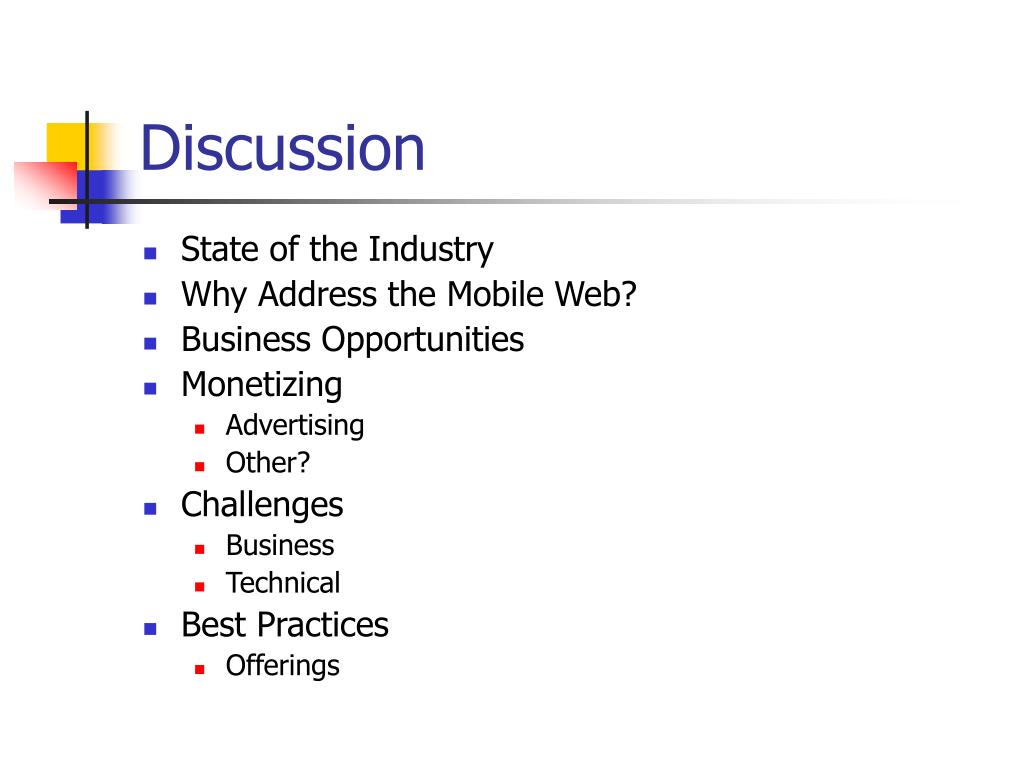 Discussion

- State of the Industry
- Why Address the Mobile Web?
- Business Opportunities
- Monetizing
  - Advertising
  - Other?
- Challenges
  - Business
  - Technical
- Best Practices
  - Offerings